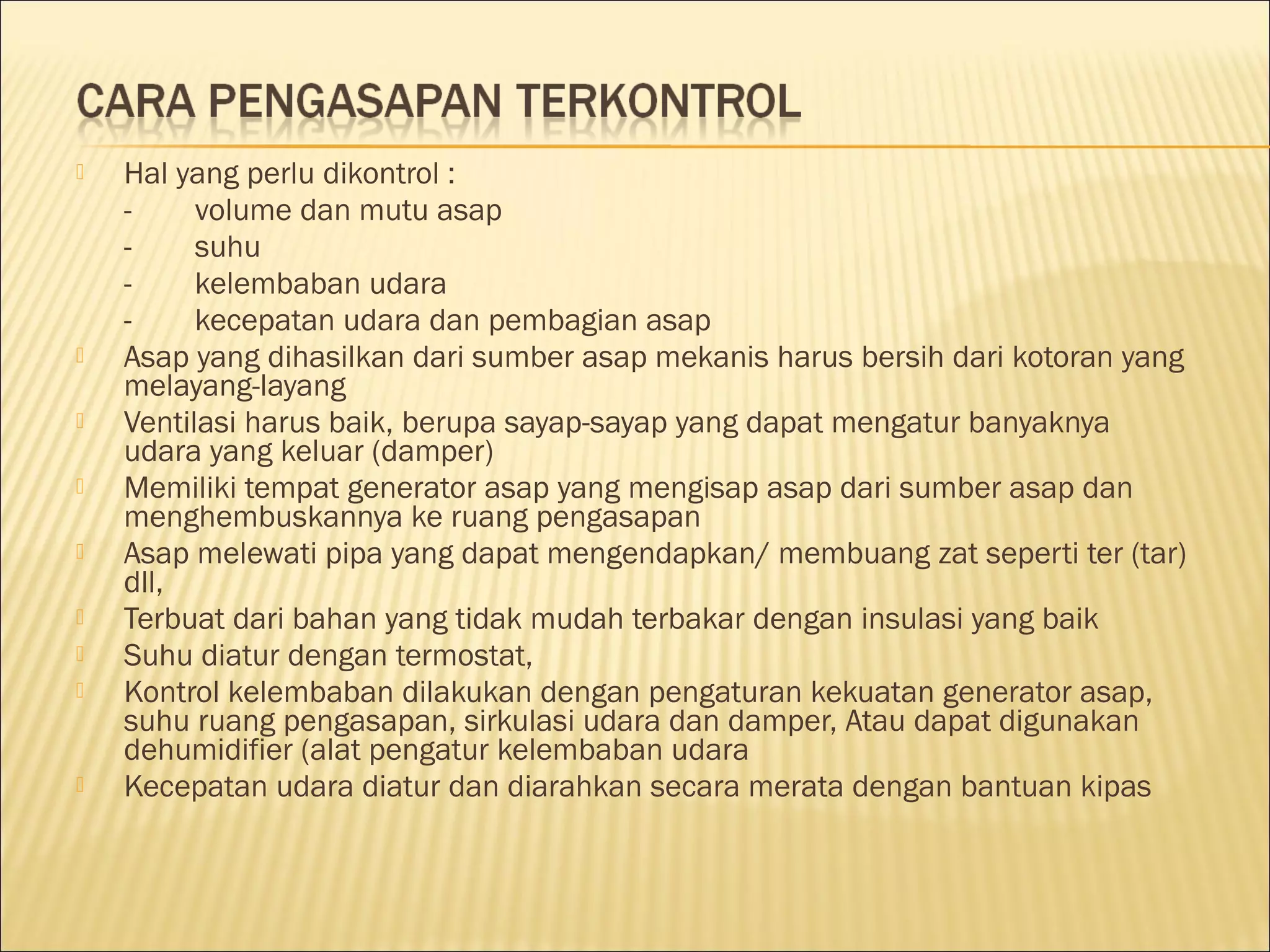 CARA PENGASAPAN TERKONTROL

Hal yang perlu dikontrol :
- volume dan mutu asap
- suhu
- kelembaban udara
- kecepatan udara dan pembagian asap

Asap yang dihasilkan dari sumber asap mekanis harus bersih dari kotoran yang melayang-layang

Ventilasi harus baik, berupa sayap-sayap yang dapat mengatur banyaknya udara yang keluar (damper)

Memiliki tempat generator asap yang mengisap asap dari sumber asap dan menghembuskannya ke ruang pengasapan

Asap melewati pipa yang dapat mengendapkan/ membuang zat seperti ter (tar) dll,

Terbuat dari bahan yang tidak mudah terbakar dengan insulasi yang baik

Suhu diatur dengan termostat,

Kontrol kelembaban dilakukan dengan pengaturan kekuatan generator asap, suhu ruang pengasapan, sirkulasi udara dan damper, Atau dapat digunakan dehumidifier (alat pengatur kelembaban udara

Kecepatan udara diatur dan diarahkan secara merata dengan bantuan kipas